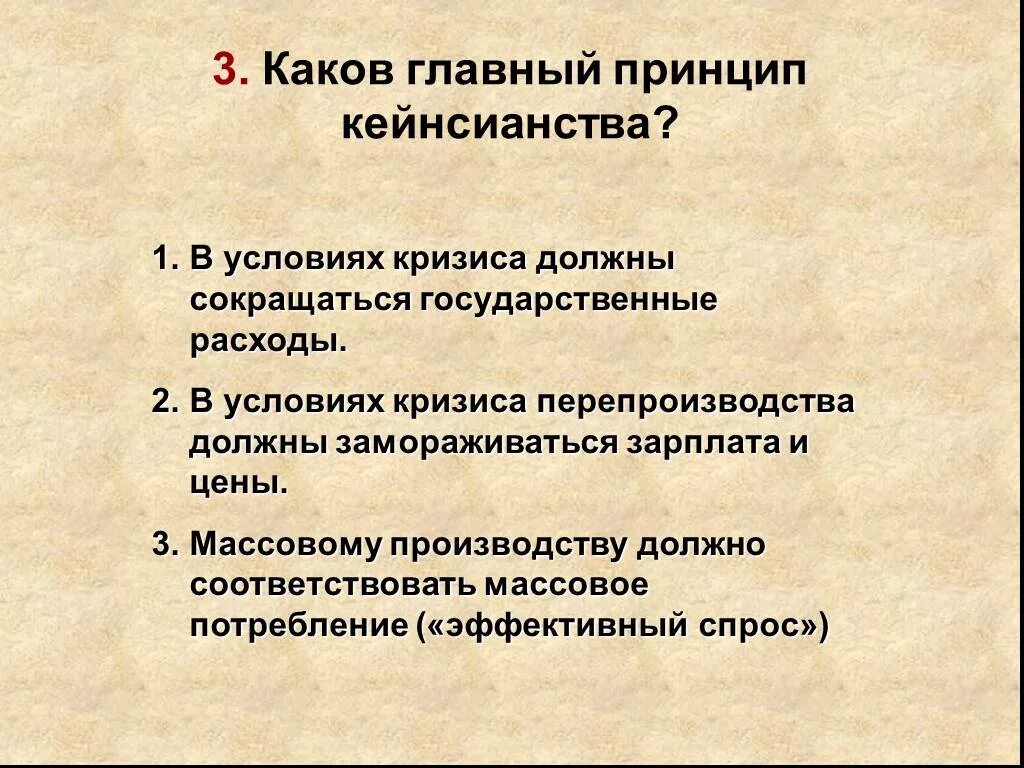 3. Каков главный принцип кейнсианства?

1. В условиях кризиса должны сокращаться государственные расходы.

2. В условиях кризиса перепроизводства должны замораживаться зарплата и цены.

3. Массовому производству должно соответствовать массовое потребление («эффективный спрос»)